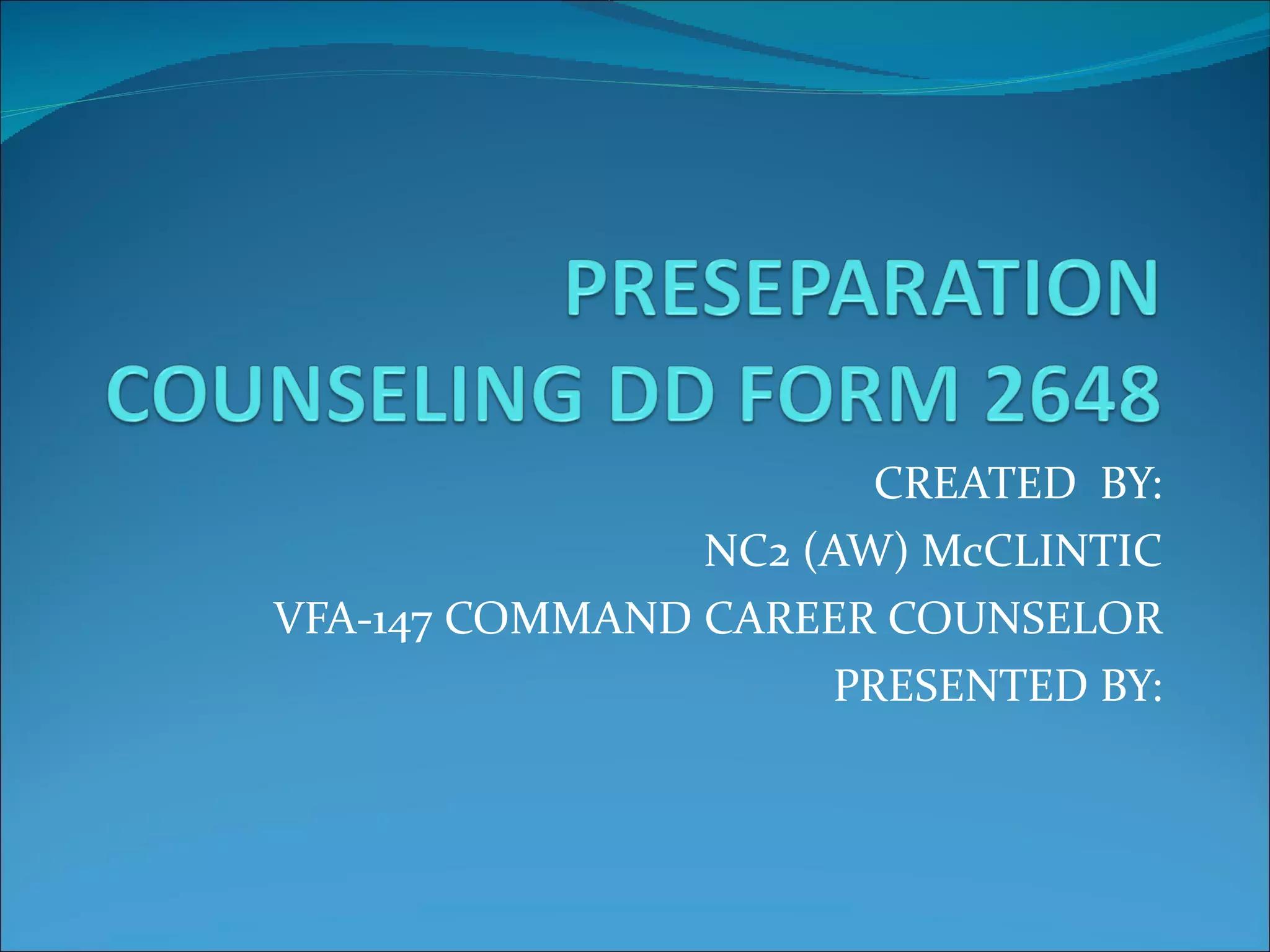 PRESEPARATION COUNSELING DD FORM 2648

CREATED BY:
NC2 (AW) McCLINTIC
VFA-147 COMMAND CAREER COUNSELOR
PRESENTED BY: